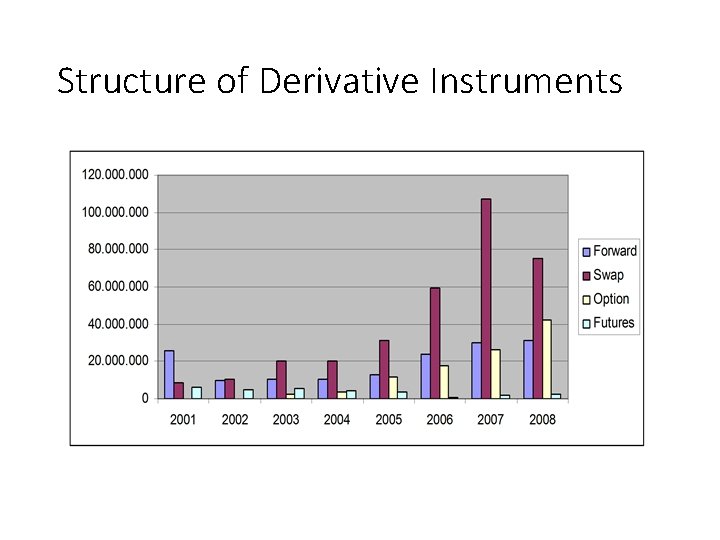 Structure of Derivative Instruments

120.000.000
100.000.000
80.000.000
60.000.000
40.000.000
20.000.000
0

2001 2002 2003 2004 2005 2006 2007 2008

Forward
Swap
Option
Futures